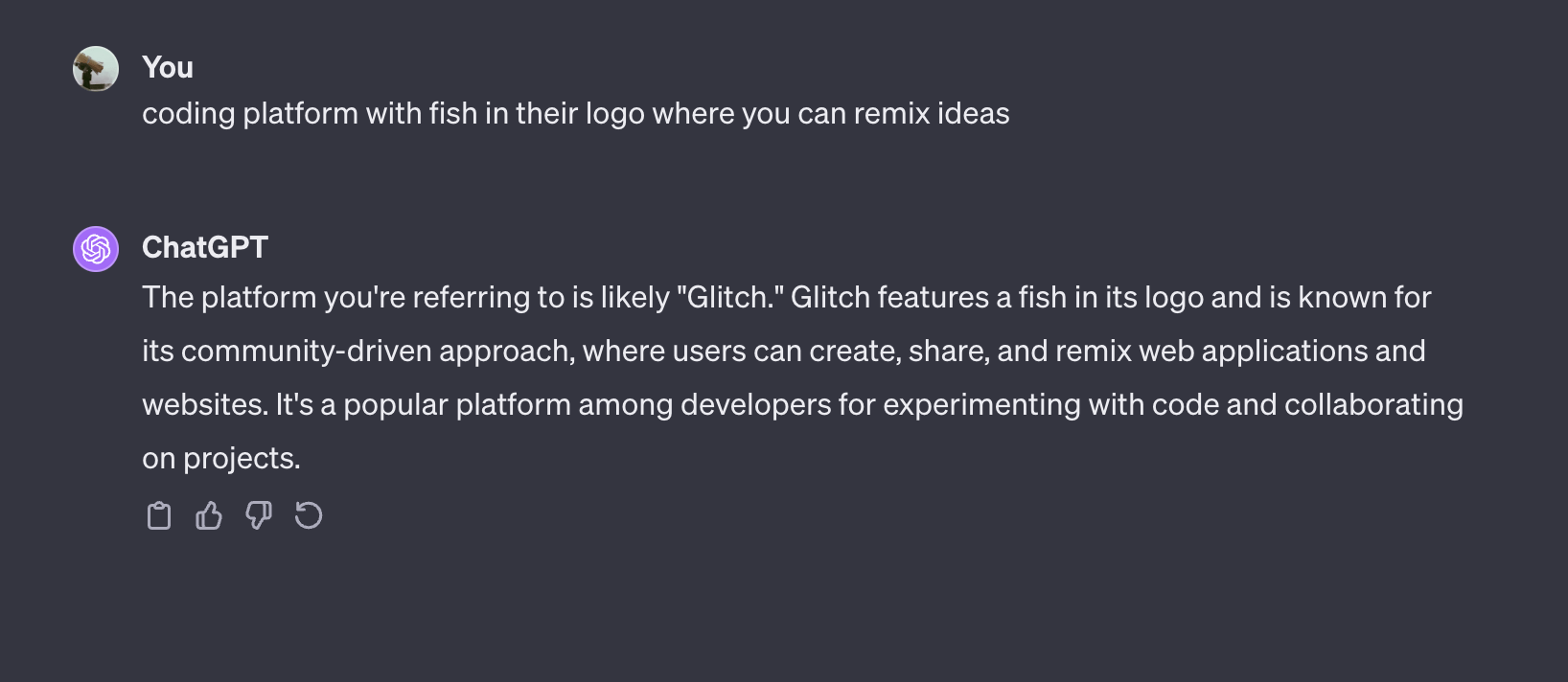 You
coding platform with fish in their logo where you can remix ideas

ChatGPT
The platform you're referring to is likely "Glitch." Glitch features a fish in its logo and is known for its community-driven approach, where users can create, share, and remix web applications and websites. It's a popular platform among developers for experimenting with code and collaborating on projects.